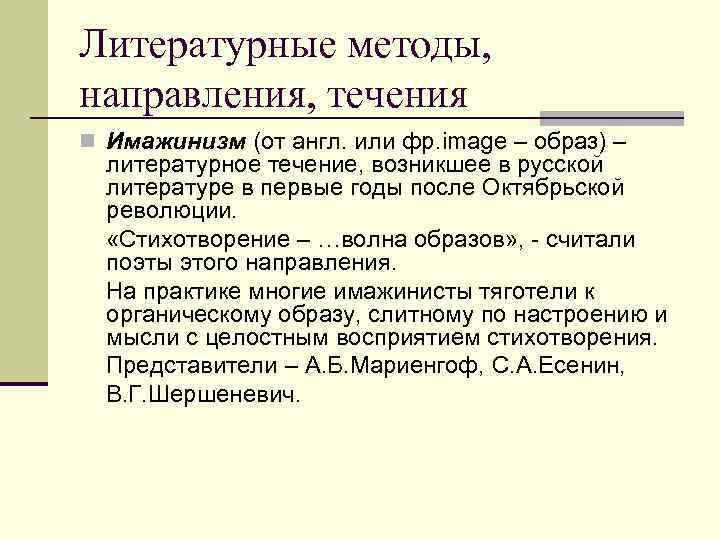 Литературные методы, направления, течения

Имажинизм (от англ. или фр.image – образ) – литературное течение, возникшее в русской литературе в первые годы после Октябрьской революции.

«Стихотворение – …волна образов», - считали поэты этого направления.

На практике многие имажинисты тяготели к органическому образу, слитному по настроению и мысли с целостным восприятием стихотворения.

Представители – А.Б.Мариенгоф, С.А.Есенин, В.Г.Шершеневич.